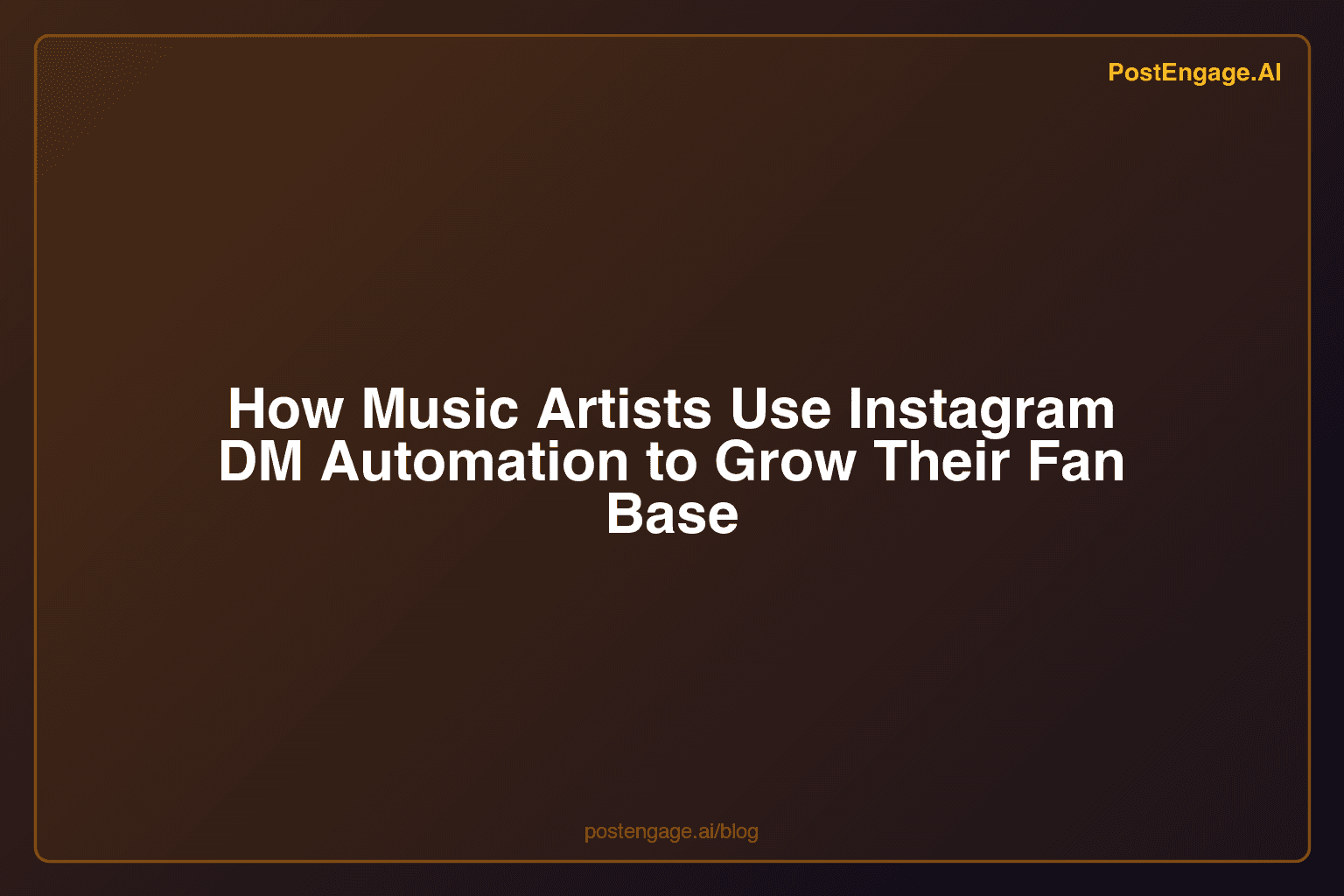 PostEngage.AI

How Music Artists Use Instagram DM Automation to Grow Their Fan Base

postengage.ai/blog